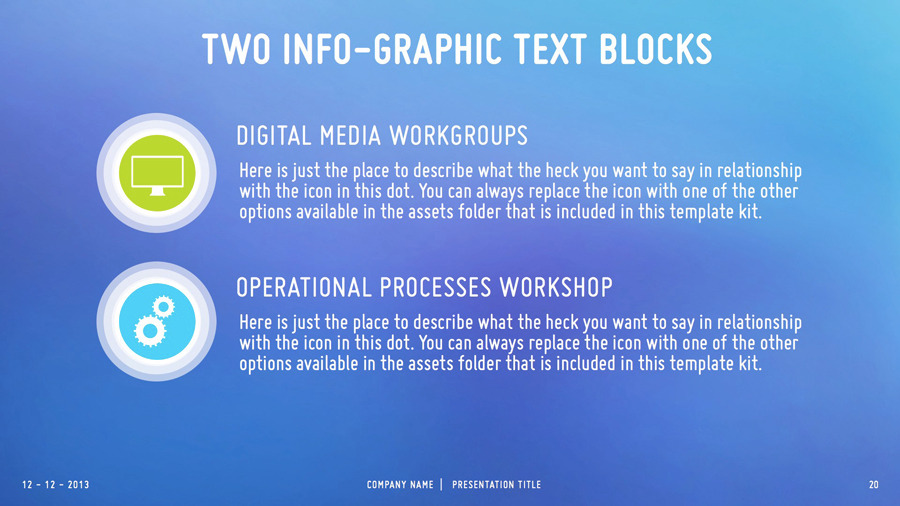 TWO INFO-GRAPHIC TEXT BLOCKS

DIGITAL MEDIA WORKGROUPS

Here is just the place to describe what the heck you want to say in relationship with the icon in this dot. You can always replace the icon with one of the other options available in the assets folder that is included in this template kit.

OPERATIONAL PROCESSES WORKSHOP

Here is just the place to describe what the heck you want to say in relationship with the icon in this dot. You can always replace the icon with one of the other options available in the assets folder that is included in this template kit.

12 - 12 - 2013

COMPANY NAME | PRESENTATION TITLE

20